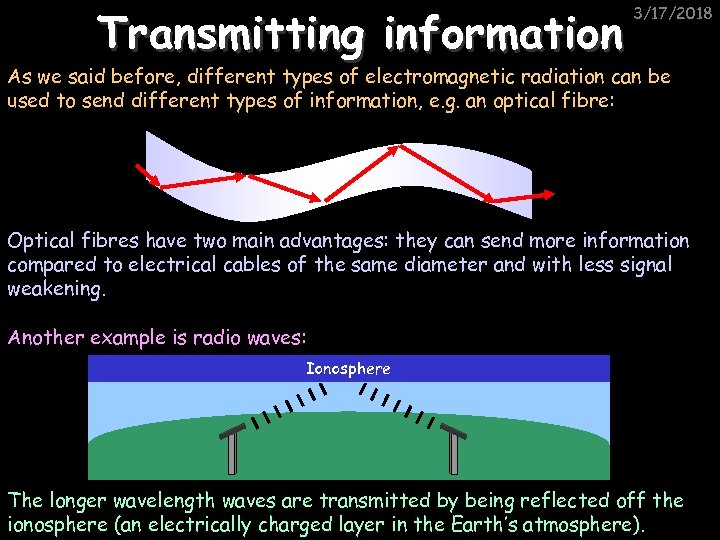 3/17/2018

Transmitting information

As we said before, different types of electromagnetic radiation can be used to send different types of information, e.g. an optical fibre:

Optical fibres have two main advantages: they can send more information compared to electrical cables of the same diameter and with less signal weakening.

Another example is radio waves:

Ionosphere

The longer wavelength waves are transmitted by being reflected off the ionosphere (an electrically charged layer in the Earth's atmosphere).